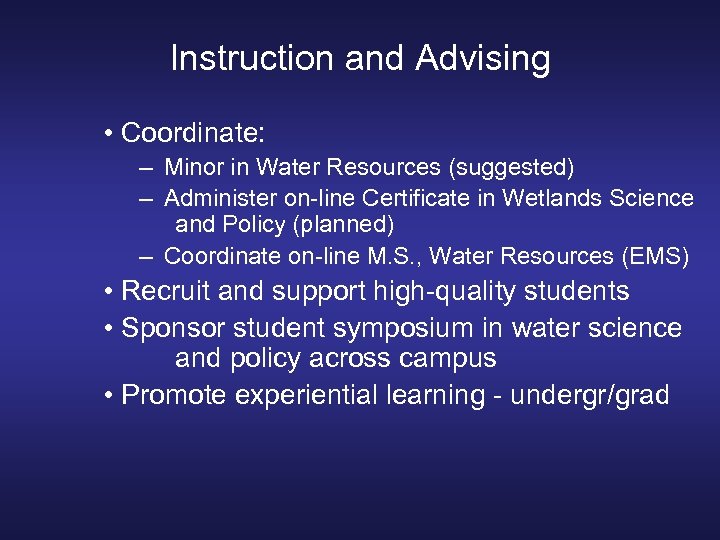 Instruction and Advising

• Coordinate:
– Minor in Water Resources (suggested)
– Administer on-line Certificate in Wetlands Science and Policy (planned)
– Coordinate on-line M.S., Water Resources (EMS)
• Recruit and support high-quality students
• Sponsor student symposium in water science and policy across campus
• Promote experiential learning - undergr/grad